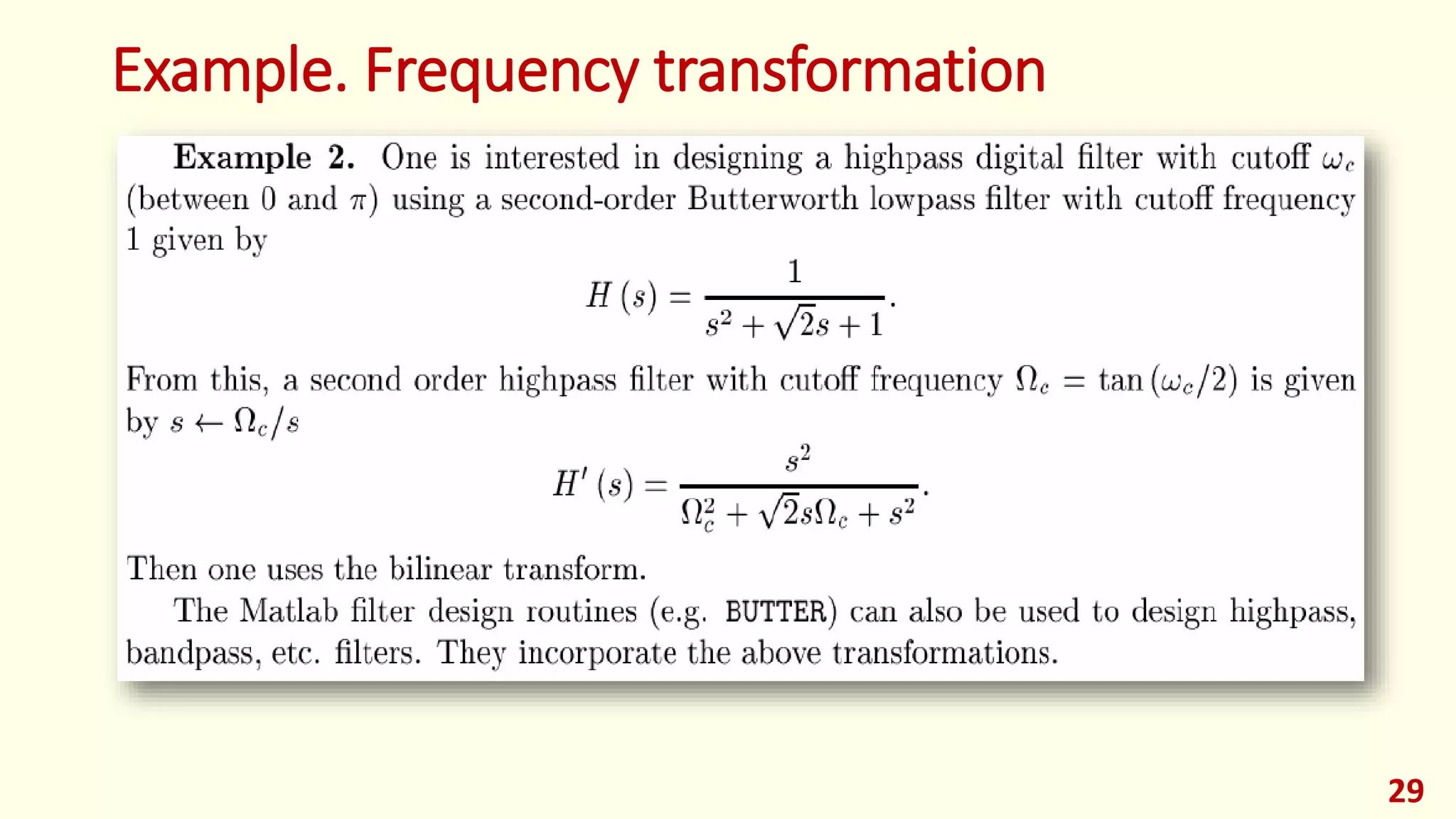 Example. Frequency transformation

**Example 2.** One is interested in designing a highpass digital filter with cutoff $\omega_c$ (between 0 and $\pi$) using a second-order Butterworth lowpass filter with cutoff frequency 1 given by

$$H(s) = \frac{1}{s^2 + \sqrt{2}s + 1}.$$

From this, a second order highpass filter with cutoff frequency $\Omega_c = \tan(\omega_c/2)$ is given by $s \leftarrow \Omega_c/s$

$$H'(s) = \frac{s^2}{\Omega_c^2 + \sqrt{2}s\Omega_c + s^2}.$$

Then one uses the bilinear transform.

The Matlab filter design routines (e.g. BUTTER) can also be used to design highpass, bandpass, etc. filters. They incorporate the above transformations.

29